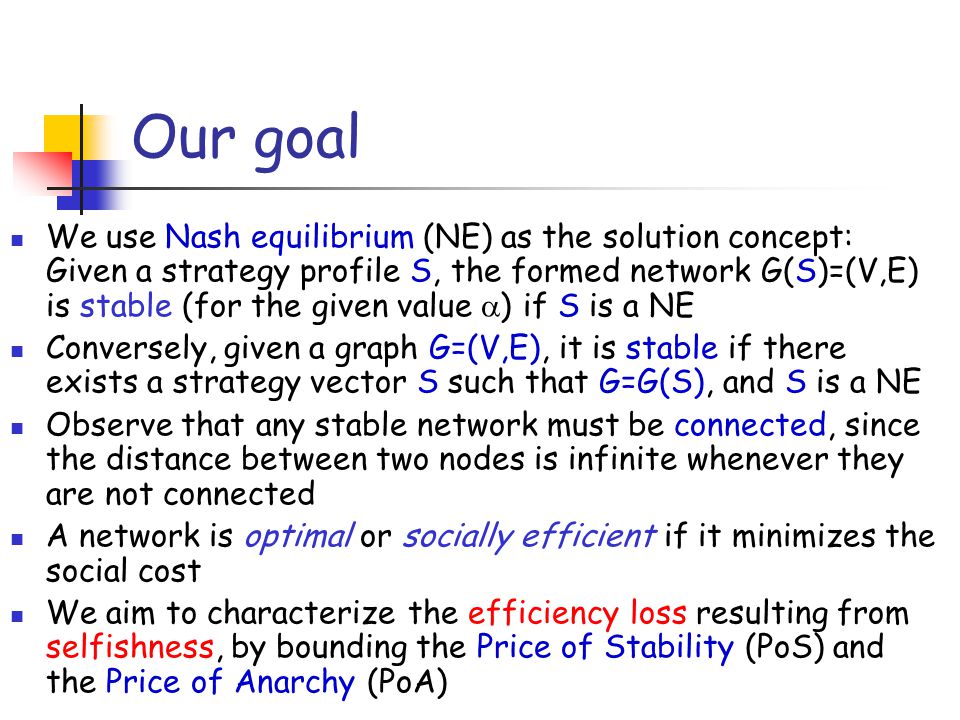 Our goal

- We use Nash equilibrium (NE) as the solution concept: Given a strategy profile S, the formed network G(S)=(V,E) is stable (for the given value $\alpha$) if S is a NE
- Conversely, given a graph G=(V,E), it is stable if there exists a strategy vector S such that G=G(S), and S is a NE
- Observe that any stable network must be connected, since the distance between two nodes is infinite whenever they are not connected
- A network is optimal or socially efficient if it minimizes the social cost
- We aim to characterize the efficiency loss resulting from selfishness, by bounding the Price of Stability (PoS) and the Price of Anarchy (PoA)